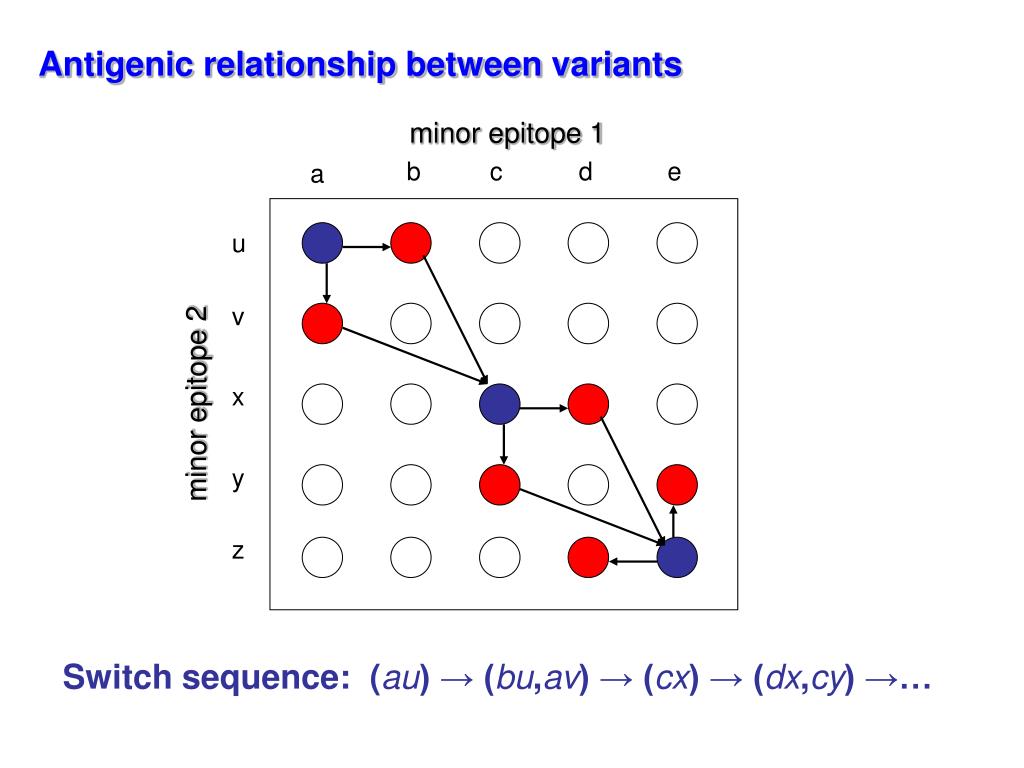 Antigenic relationship between variants

minor epitope 1

a b c d e

minor epitope 2

u
v
x
y
z

Switch sequence: (au) → (bu,av) → (cx) → (dx,cy) →…